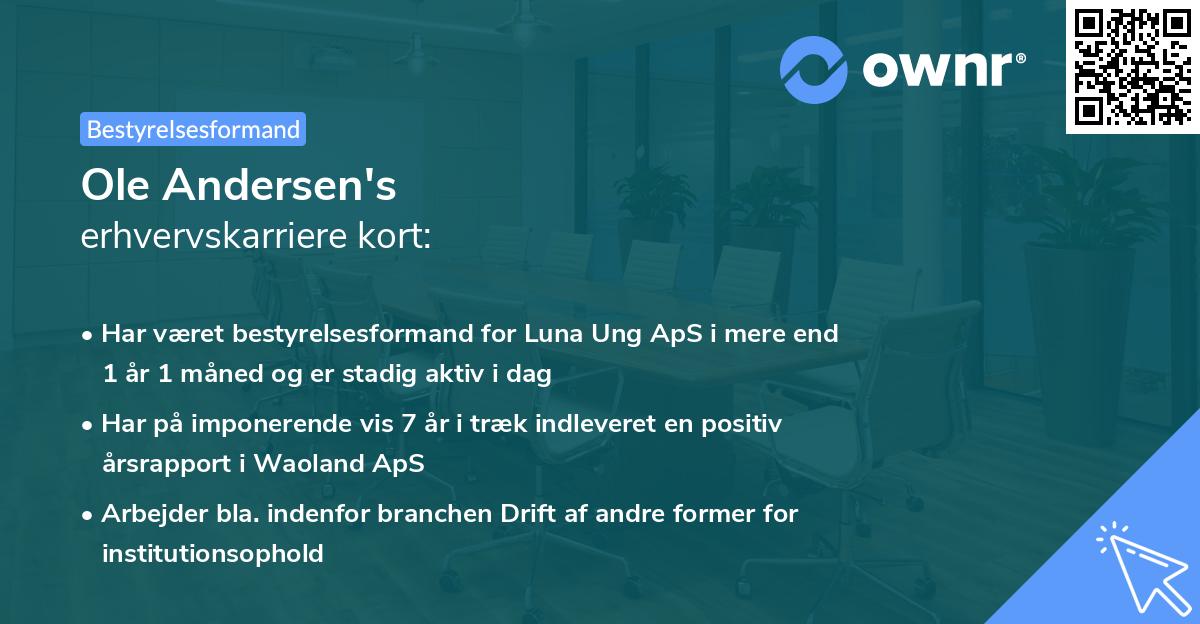 ownr®

Bestyrelsesformand

Ole Andersen's
erhvervskarriere kort:

• Har været bestyrelsesformand for Luna Ung ApS i mere end 1 år 1 måned og er stadig aktiv i dag

• Har på imponerende vis 7 år i træk indleveret en positiv årsrapport i Waoland ApS

• Arbejder bla. indenfor branchen Drift af andre former for institutionsophold